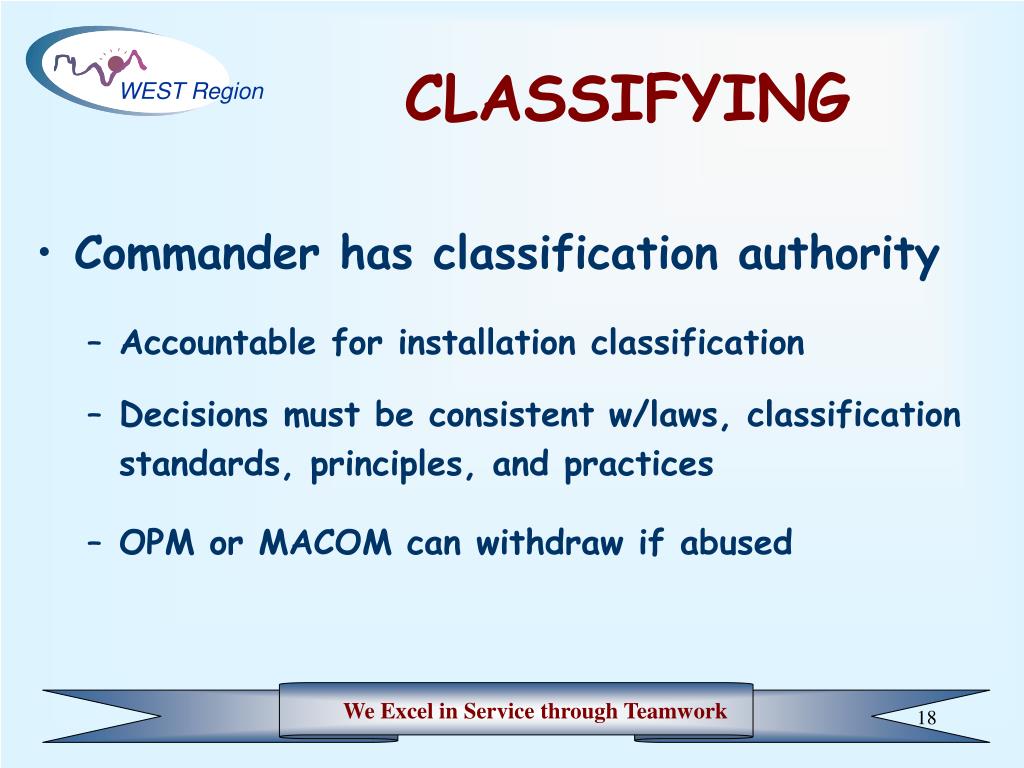 WEST Region

CLASSIFYING

• Commander has classification authority

– Accountable for installation classification

– Decisions must be consistent w/laws, classification standards, principles, and practices

– OPM or MACOM can withdraw if abused

We Excel in Service through Teamwork

18